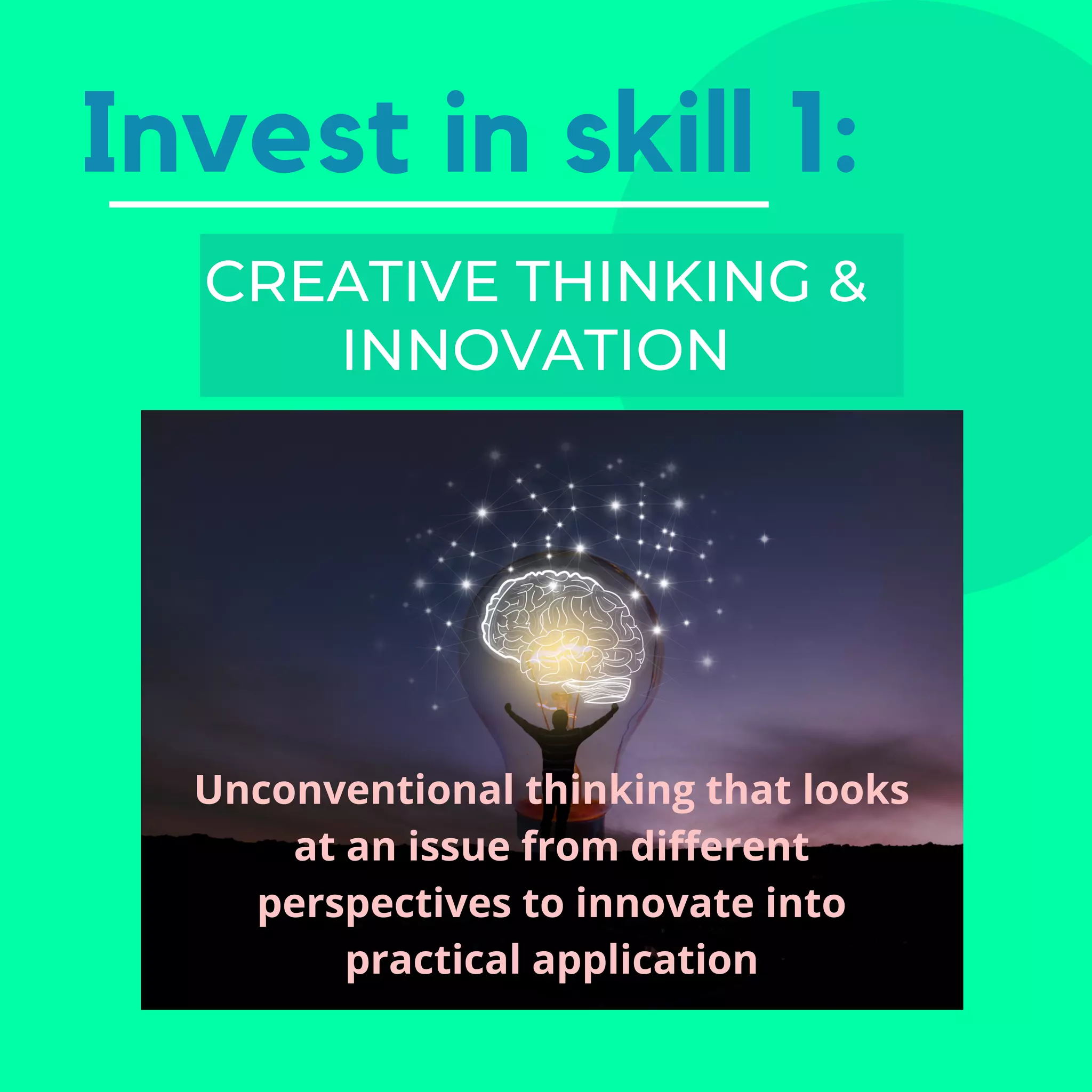 Invest in skill 1:

CREATIVE THINKING & INNOVATION

Unconventional thinking that looks at an issue from different perspectives to innovate into practical application